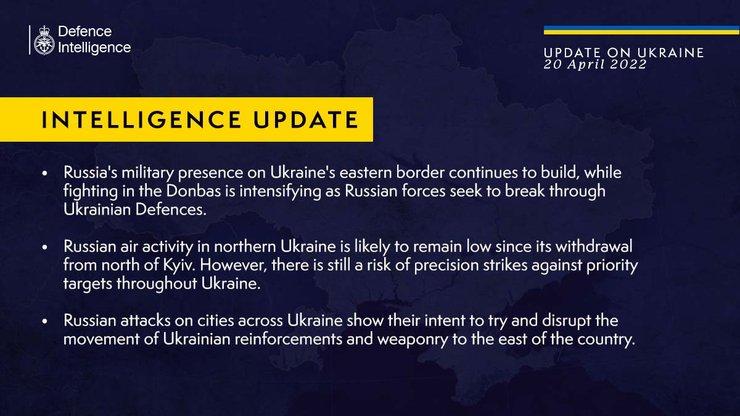 Defence Intelligence

UPDATE ON UKRAINE
20 April 2022

INTELLIGENCE UPDATE

• Russia's military presence on Ukraine's eastern border continues to build, while fighting in the Donbas is intensifying as Russian forces seek to break through Ukrainian Defences.

• Russian air activity in northern Ukraine is likely to remain low since its withdrawal from north of Kyiv. However, there is still a risk of precision strikes against priority targets throughout Ukraine.

• Russian attacks on cities across Ukraine show their intent to try and disrupt the movement of Ukrainian reinforcements and weaponry to the east of the country.